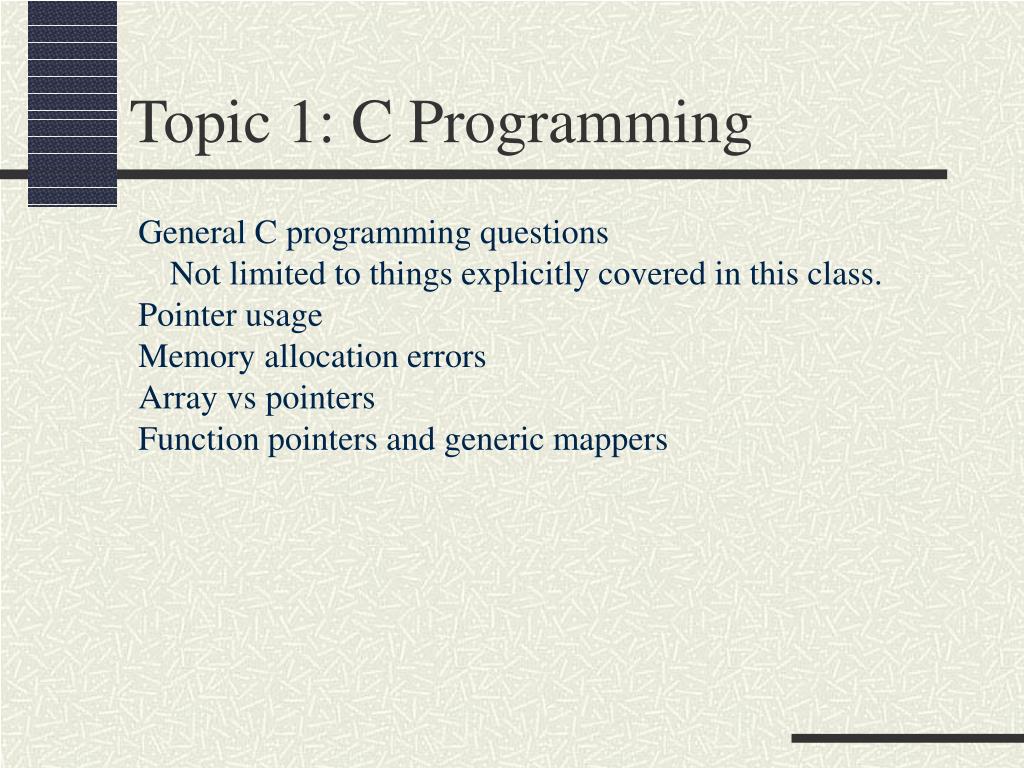 Topic 1: C Programming

General C programming questions
Not limited to things explicitly covered in this class.
Pointer usage
Memory allocation errors
Array vs pointers
Function pointers and generic mappers